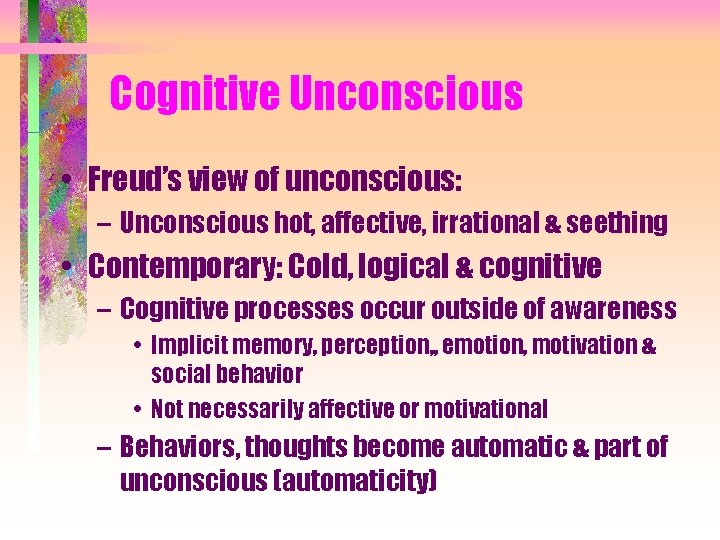 Cognitive Unconscious

• Freud's view of unconscious:
  – Unconscious hot, affective, irrational & seething
• Contemporary: Cold, logical & cognitive
  – Cognitive processes occur outside of awareness
    • Implicit memory, perception,, emotion, motivation & social behavior
    • Not necessarily affective or motivational
  – Behaviors, thoughts become automatic & part of unconscious (automaticity)